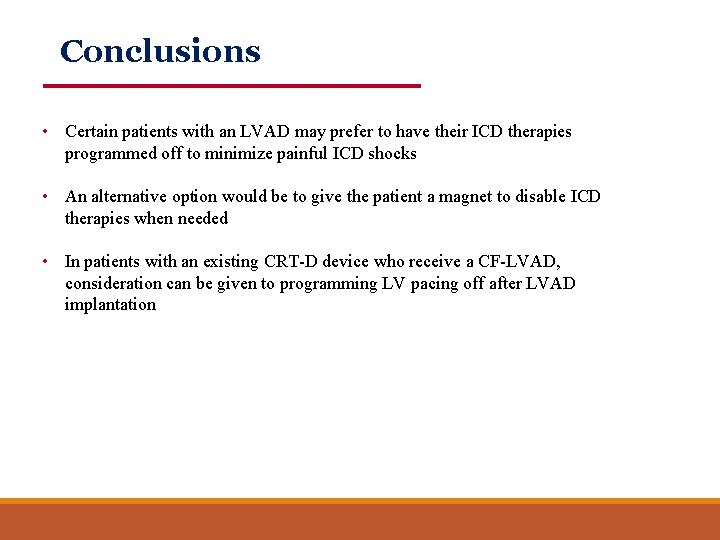 Conclusions

• Certain patients with an LVAD may prefer to have their ICD therapies programmed off to minimize painful ICD shocks

• An alternative option would be to give the patient a magnet to disable ICD therapies when needed

• In patients with an existing CRT-D device who receive a CF-LVAD, consideration can be given to programming LV pacing off after LVAD implantation